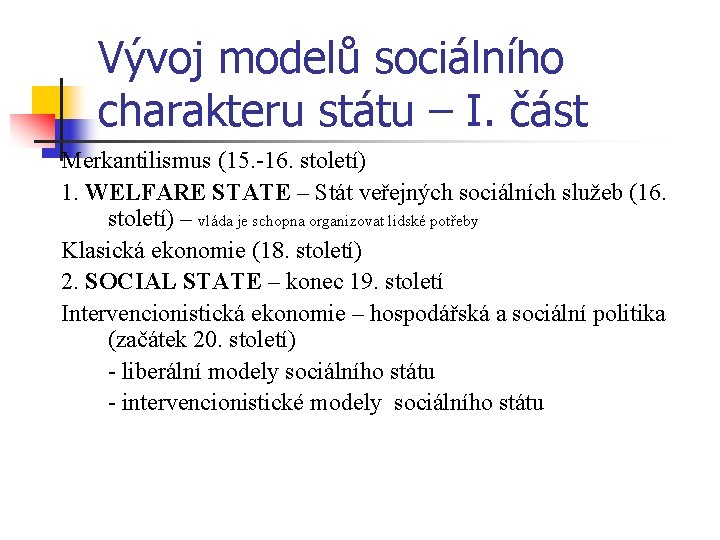 Vývoj modelů sociálního charakteru státu – I. část

Merkantilismus (15.-16. století)

1. WELFARE STATE – Stát veřejných sociálních služeb (16. století) – vláda je schopna organizovat lidské potřeby

Klasická ekonomie (18. století)

2. SOCIAL STATE – konec 19. století

Intervencionistická ekonomie – hospodářská a sociální politika (začátek 20. století)

- liberální modely sociálního státu

- intervencionistické modely sociálního státu